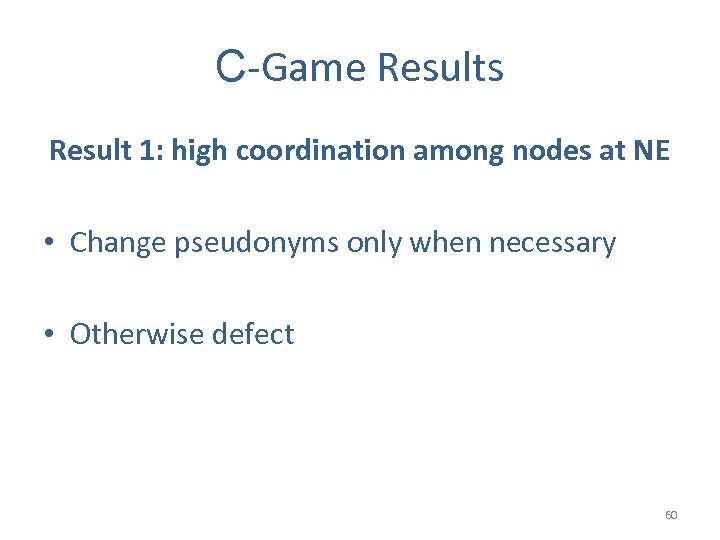 C-Game Results

Result 1: high coordination among nodes at NE

• Change pseudonyms only when necessary

• Otherwise defect

60